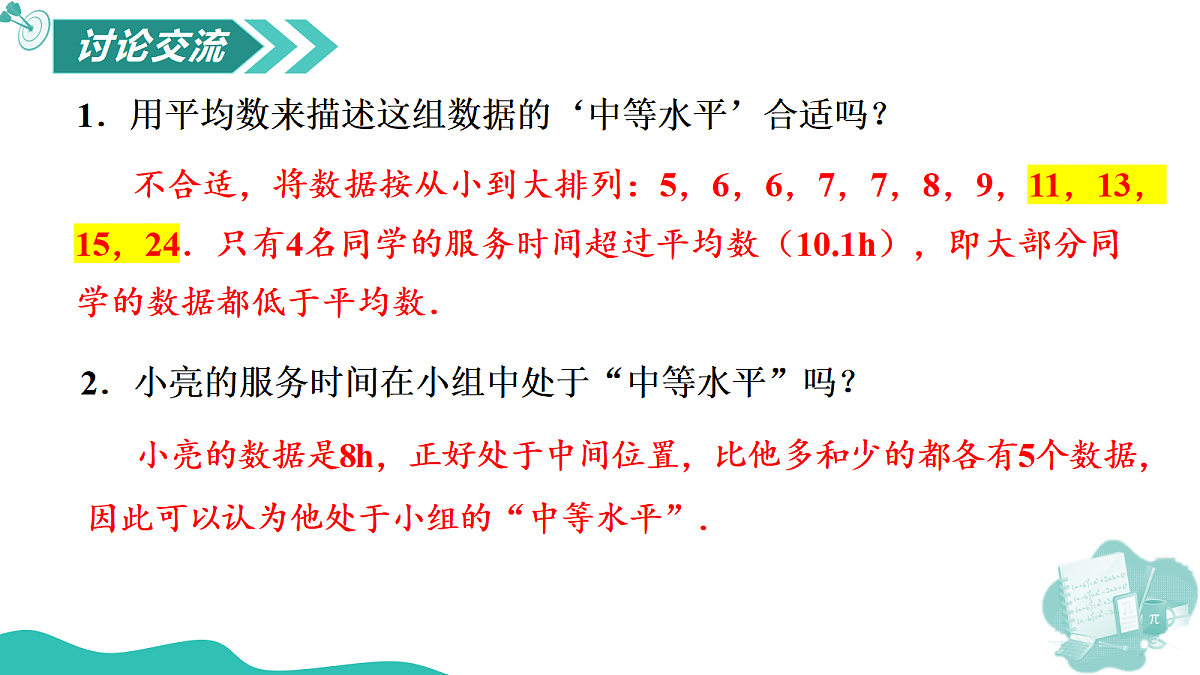 讨论交流

1．用平均数来描述这组数据的‘中等水平’合适吗？

不合适，将数据按从小到大排列：5，6，6，7，7，8，9，11，13，15，24．只有4名同学的服务时间超过平均数（10.1h），即大部分同学的数据都低于平均数．

2．小亮的服务时间在小组中处于“中等水平”吗？

小亮的数据是8h，正好处于中间位置，比他多和少的都各有5个数据，因此可以认为他处于小组的“中等水平”．